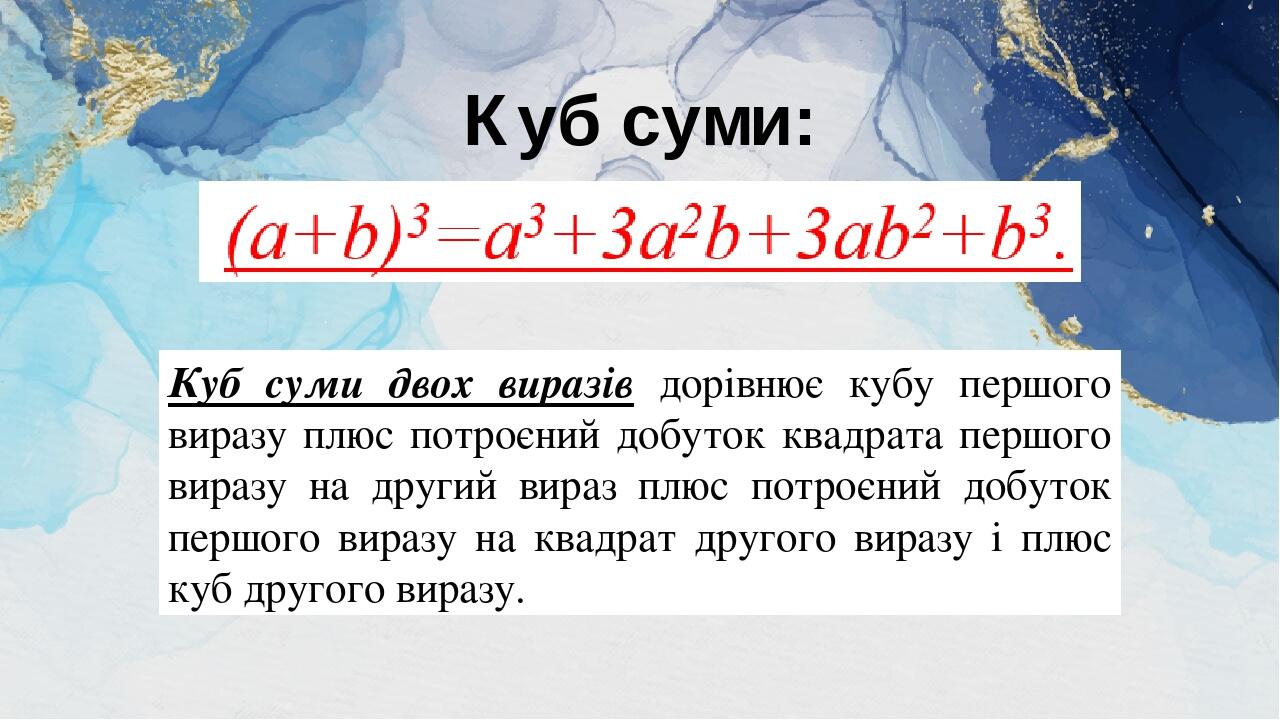 Куб суми:

$(a+b)^3=a^3+3a^2b+3ab^2+b^3.$

Куб суми двох виразів дорівнює кубу першого виразу плюс потроєний добуток квадрата першого виразу на другий вираз плюс потроєний добуток першого виразу на квадрат другого виразу і плюс куб другого виразу.